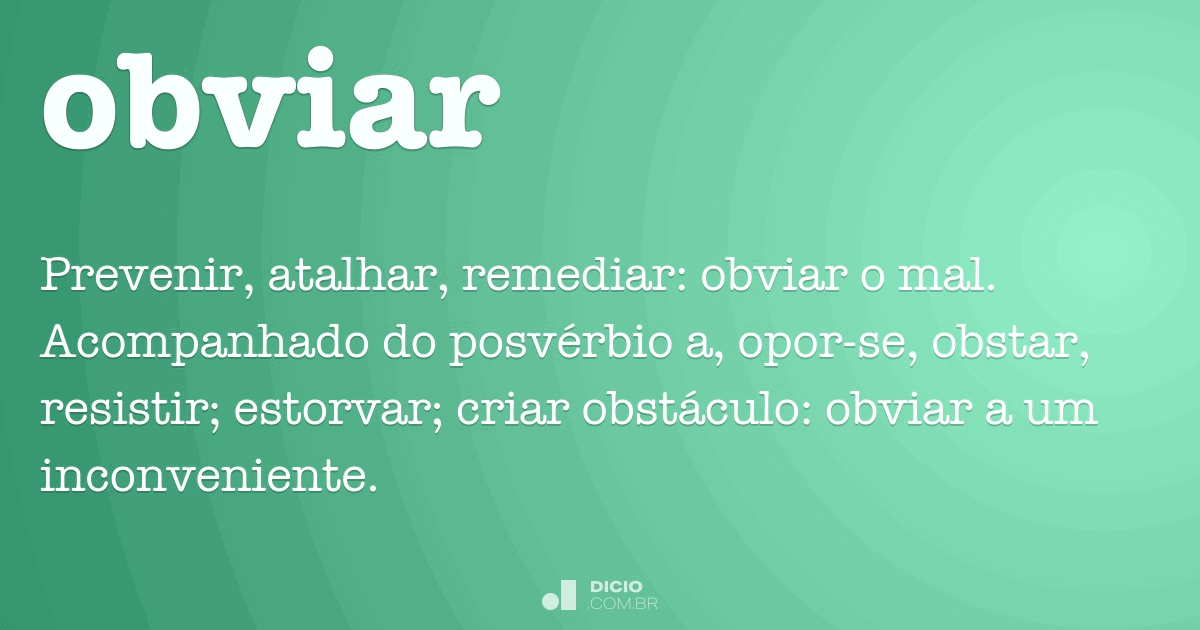 obviar

Prevenir, atalhar, remediar: obviar o mal. Acompanhado do posvérbio a, opor-se, obstar, resistir; estorvar; criar obstáculo: obviar a um inconveniente.

DICIO
.COM.BR